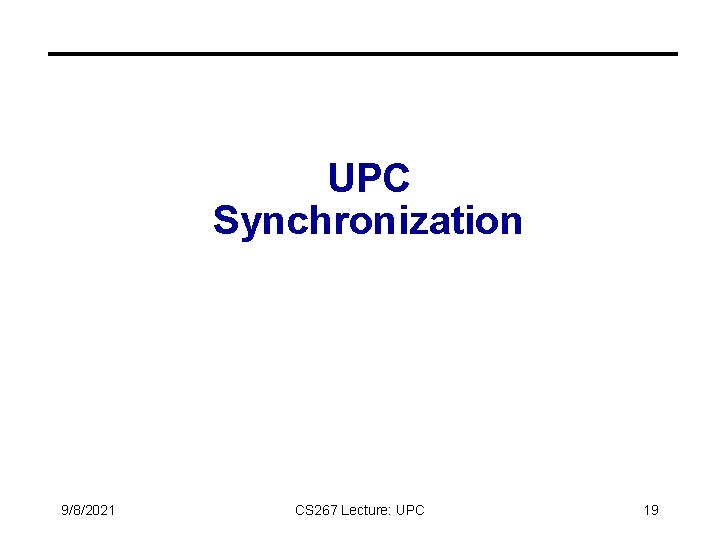 UPC
Synchronization

9/8/2021

CS267 Lecture: UPC

19